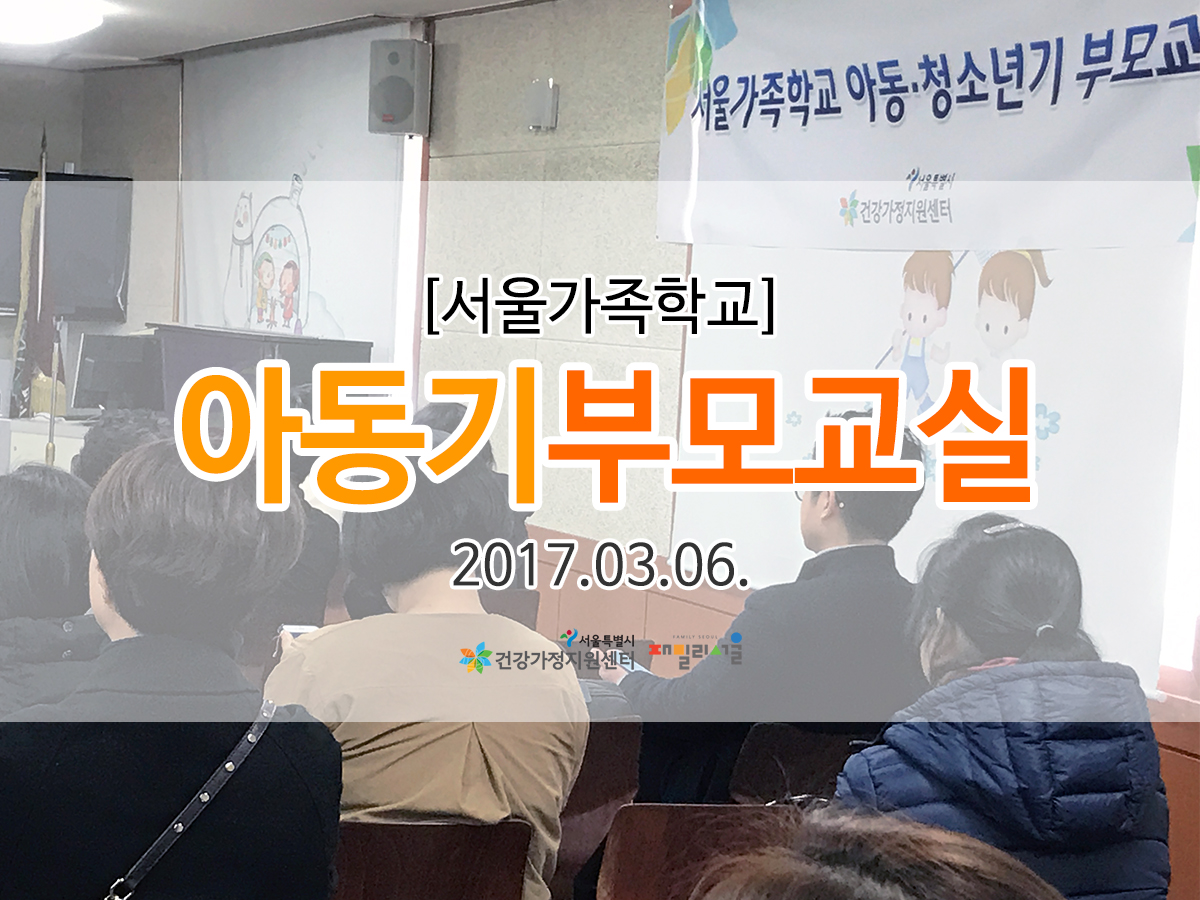 서울가족학교 아동·청소년기 부모교

서울특별시
건강가정지원센터

[서울가족학교]

아동기부모교실

2017.03.06.

서울특별시
건강가정지원센터

FAMILY SEOUL
패밀리서울